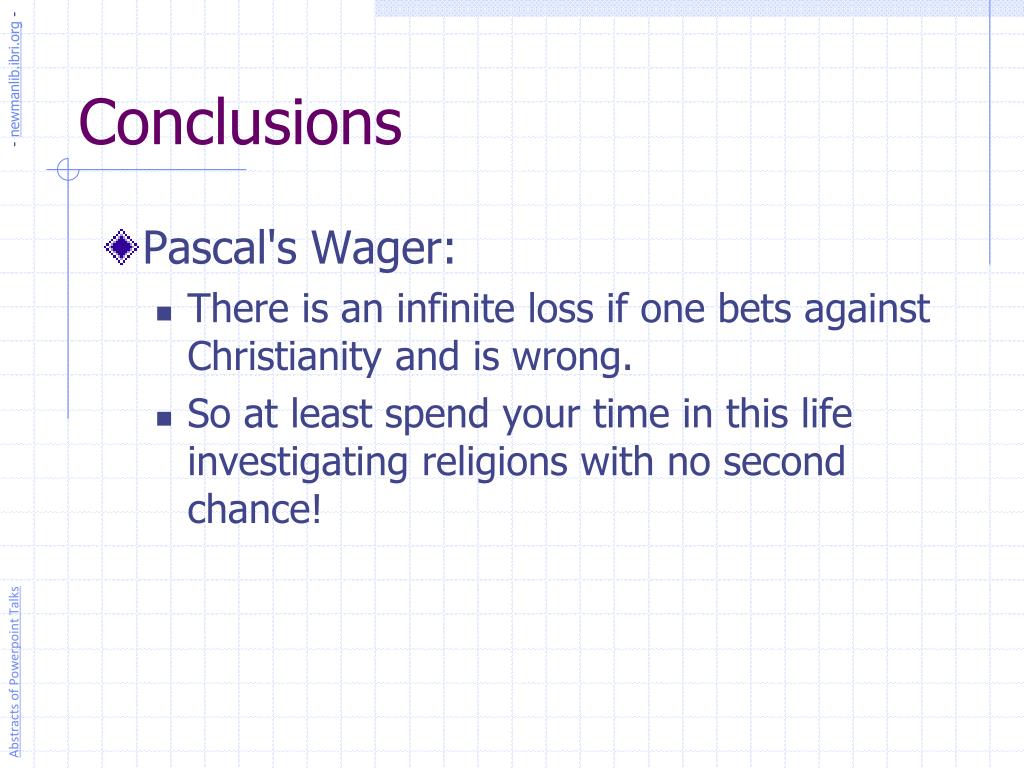 - newmanlib.ibri.org -

Conclusions

Pascal's Wager:

There is an infinite loss if one bets against Christianity and is wrong.

So at least spend your time in this life investigating religions with no second chance!

Abstracts of Powerpoint Talks